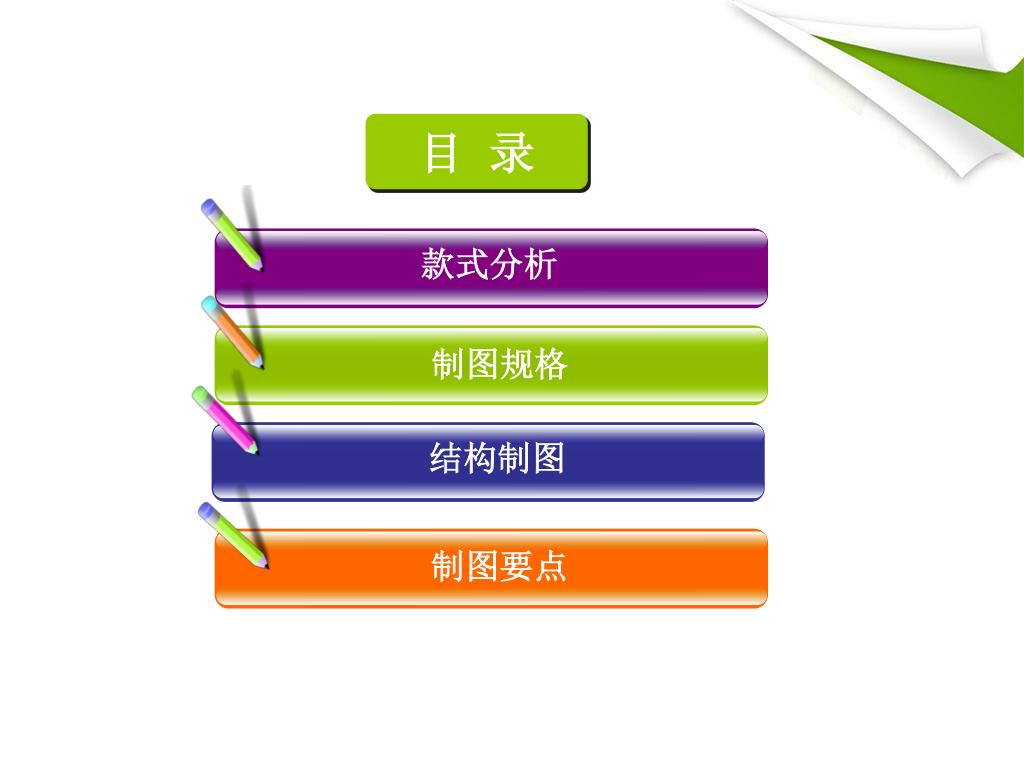 目 录

款式分析

制图规格

结构制图

制图要点